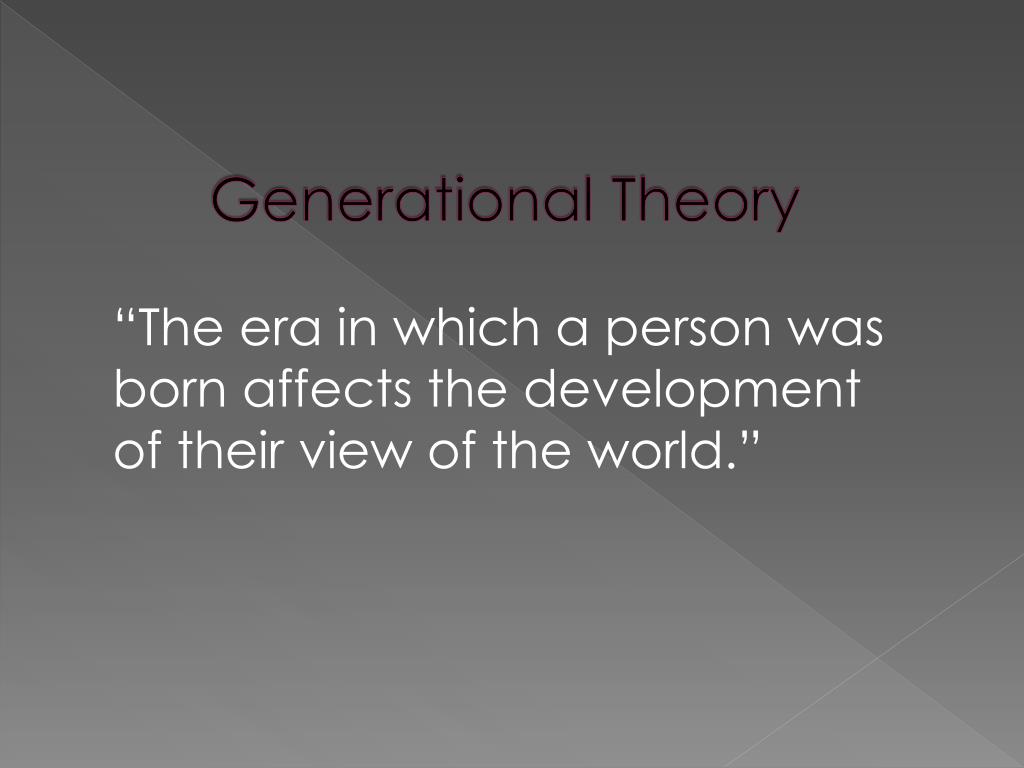 Generational Theory

“The era in which a person was born affects the development of their view of the world.”